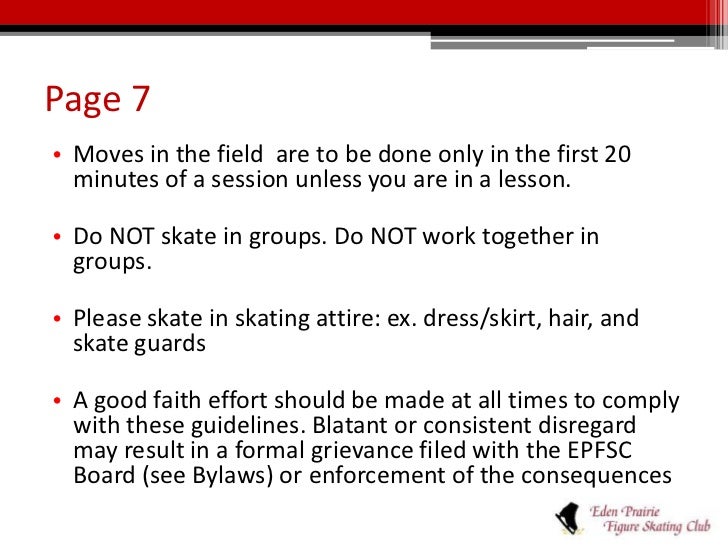 Page 7

• Moves in the field are to be done only in the first 20 minutes of a session unless you are in a lesson.

• Do NOT skate in groups. Do NOT work together in groups.

• Please skate in skating attire: ex. dress/skirt, hair, and skate guards

• A good faith effort should be made at all times to comply with these guidelines. Blatant or consistent disregard may result in a formal grievance filed with the EPFSC Board (see Bylaws) or enforcement of the consequences

Eden Prairie Figure Skating Club